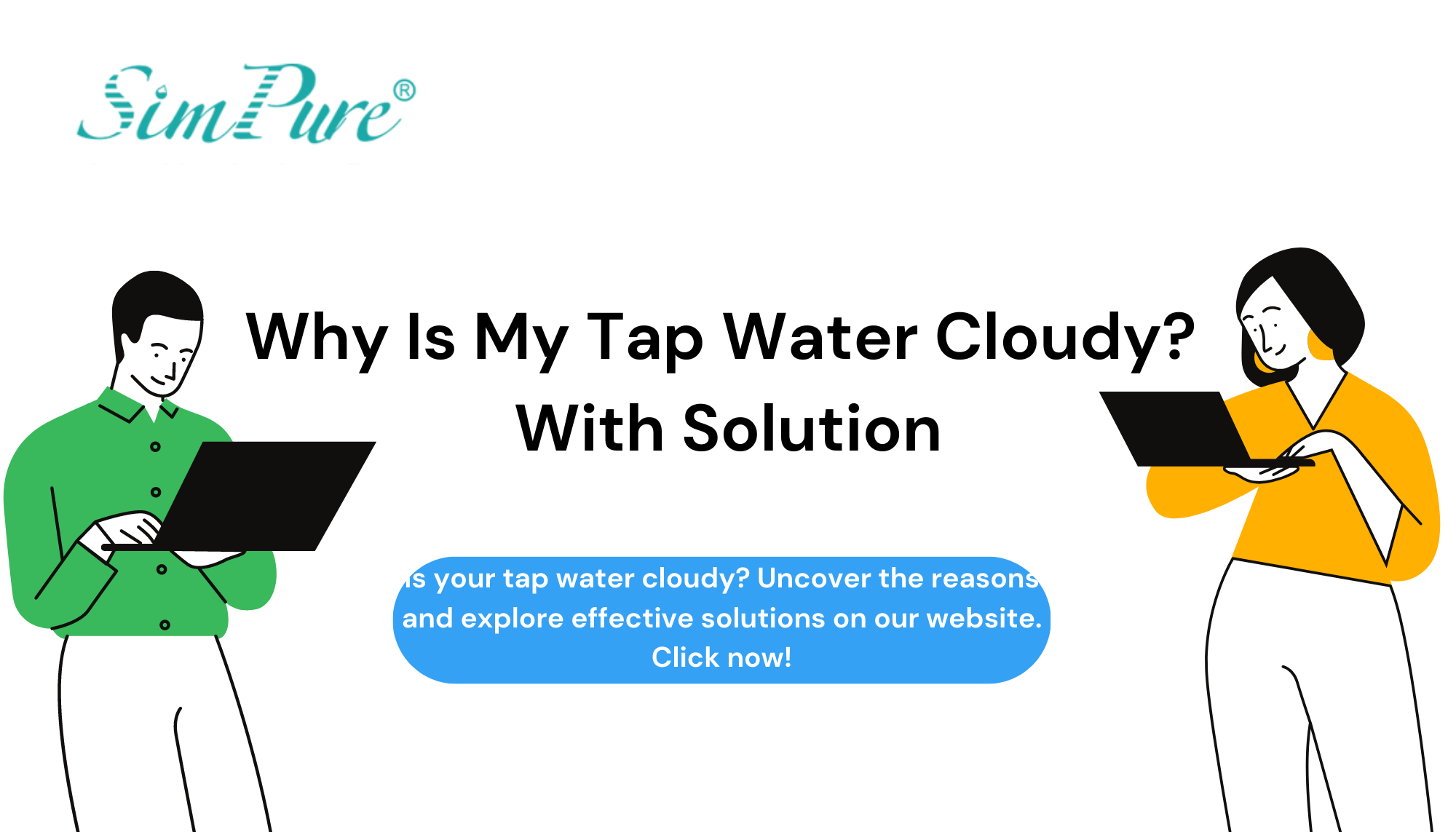 SimPure®

Why Is My Tap Water Cloudy? With Solution

Is your tap water cloudy? Uncover the reasons and explore effective solutions on our website. Click now!